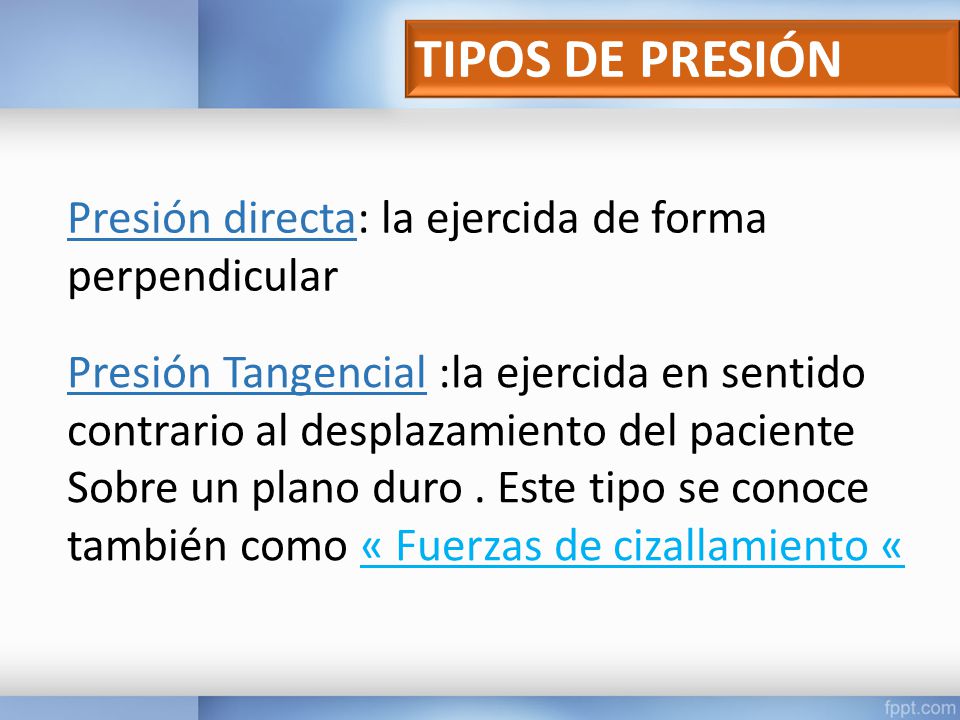 TIPOS DE PRESIÓN

Presión directa: la ejercida de forma perpendicular

Presión Tangencial :la ejercida en sentido contrario al desplazamiento del paciente Sobre un plano duro . Este tipo se conoce también como « Fuerzas de cizallamiento «

fppt.com